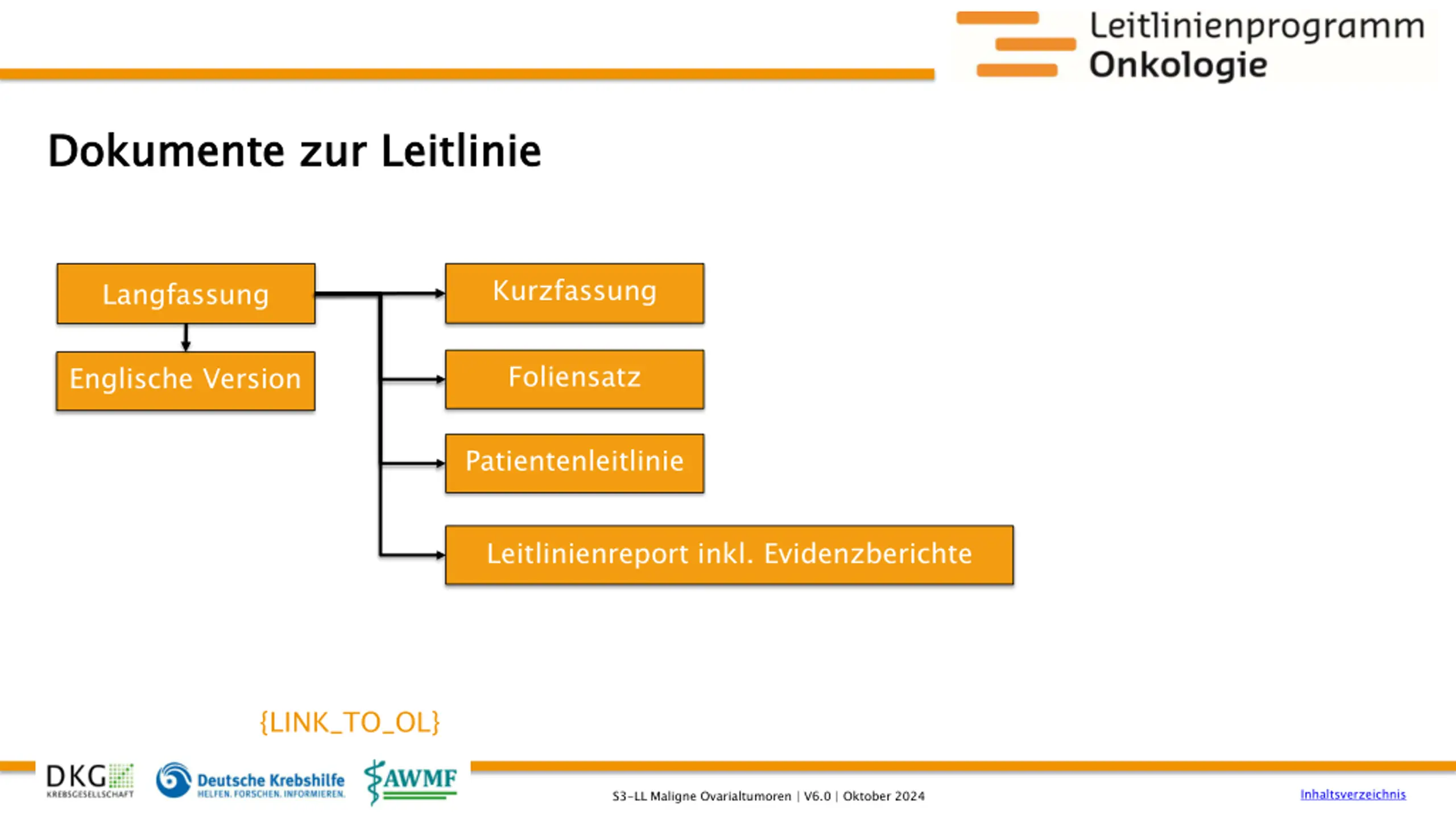 Leitlinienprogramm
Onkologie

Dokumente zur Leitlinie

Langfassung

Englische Version

Kurzfassung

Foliensatz

Patientenleitlinie

Leitlinienreport inkl. Evidenzberichte

{LINK_TO_OL}

DKG KREBSGESELLSCHAFT

Deutsche Krebshilfe HELFEN. FORSCHEN. INFORMIEREN.

AWMF

S3-LL Maligne Ovarialtumoren | V6.0 | Oktober 2024

Inhaltsverzeichnis